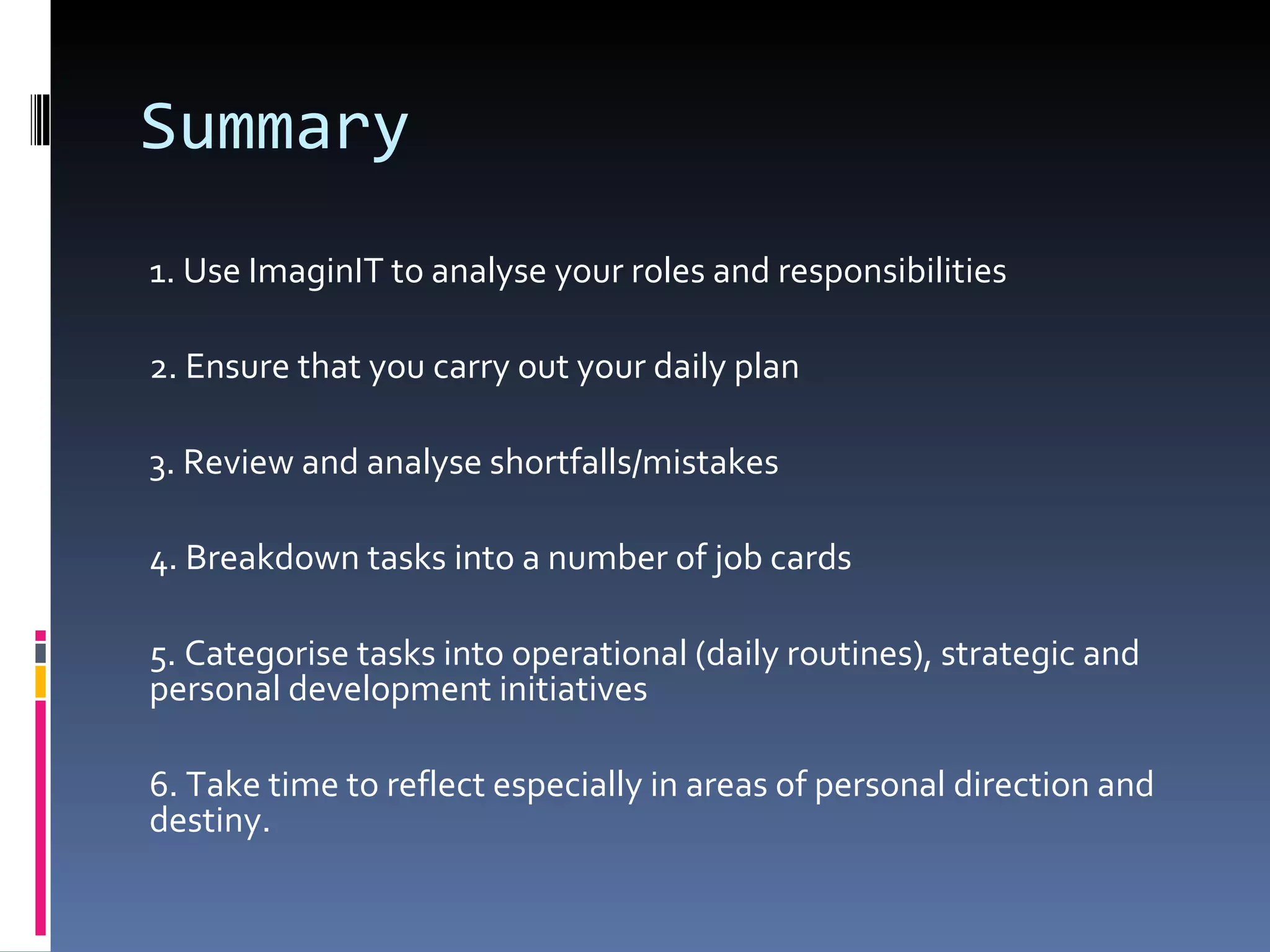 Summary

1. Use ImaginIT to analyse your roles and responsibilities

2. Ensure that you carry out your daily plan

3. Review and analyse shortfalls/mistakes

4. Breakdown tasks into a number of job cards

5. Categorise tasks into operational (daily routines), strategic and personal development initiatives

6. Take time to reflect especially in areas of personal direction and destiny.